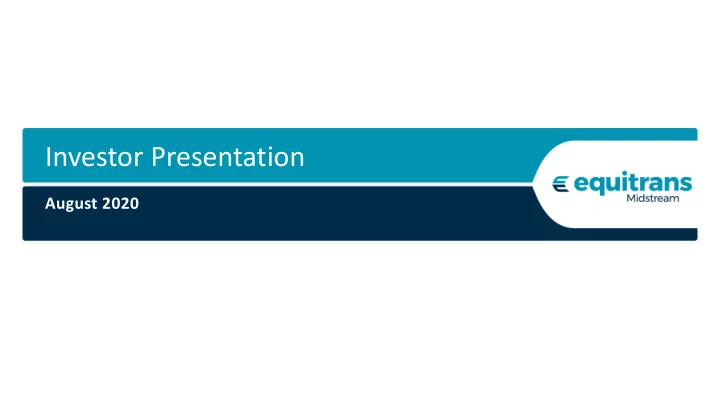 Investor Presentation

August 2020

equitrans
Midstream